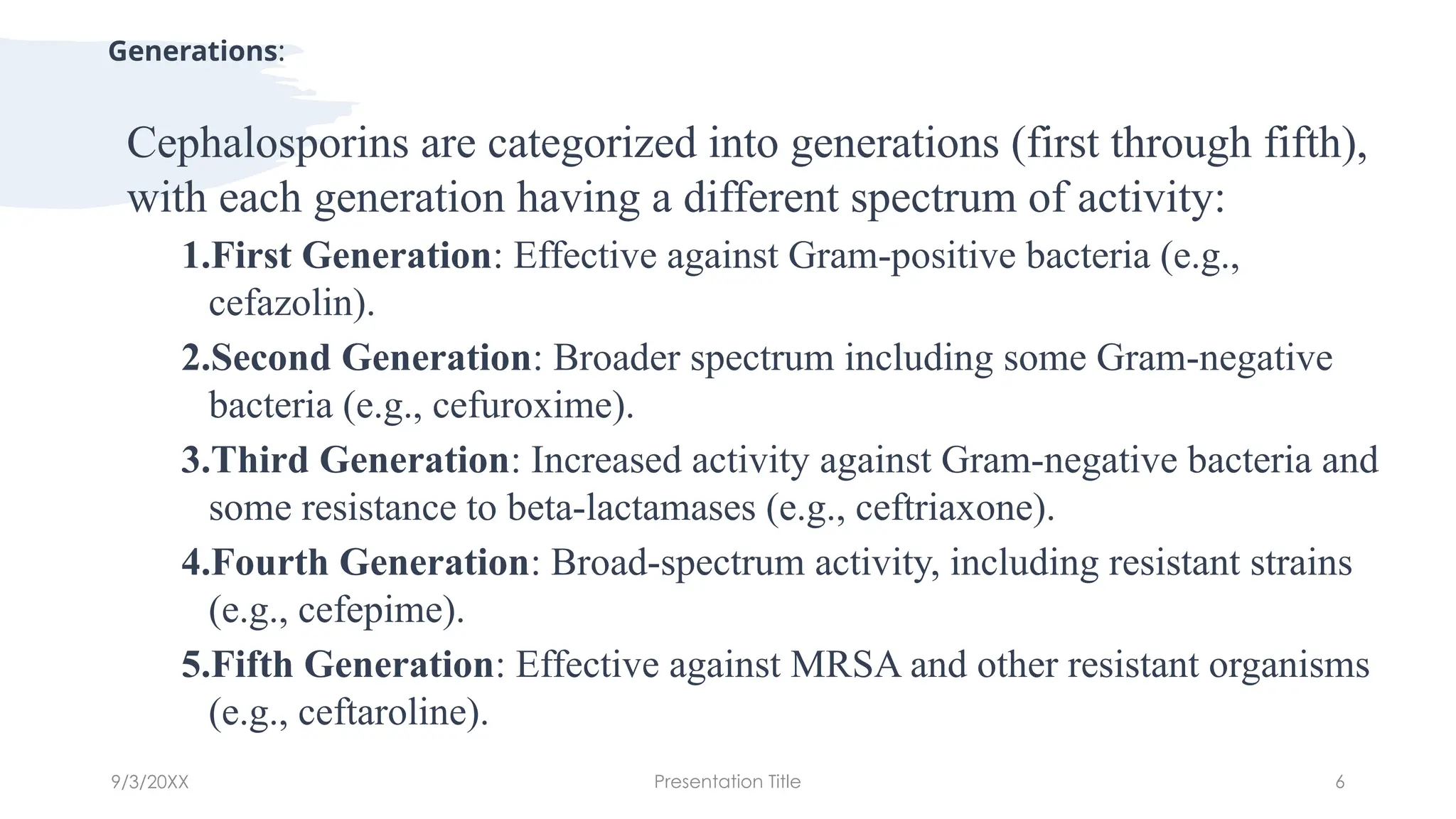 Generations:

Cephalosporins are categorized into generations (first through fifth), with each generation having a different spectrum of activity:

1.First Generation: Effective against Gram-positive bacteria (e.g., cefazolin).

2.Second Generation: Broader spectrum including some Gram-negative bacteria (e.g., cefuroxime).

3.Third Generation: Increased activity against Gram-negative bacteria and some resistance to beta-lactamases (e.g., ceftriaxone).

4.Fourth Generation: Broad-spectrum activity, including resistant strains (e.g., cefepime).

5.Fifth Generation: Effective against MRSA and other resistant organisms (e.g., ceftaroline).

9/3/20XX

Presentation Title

6